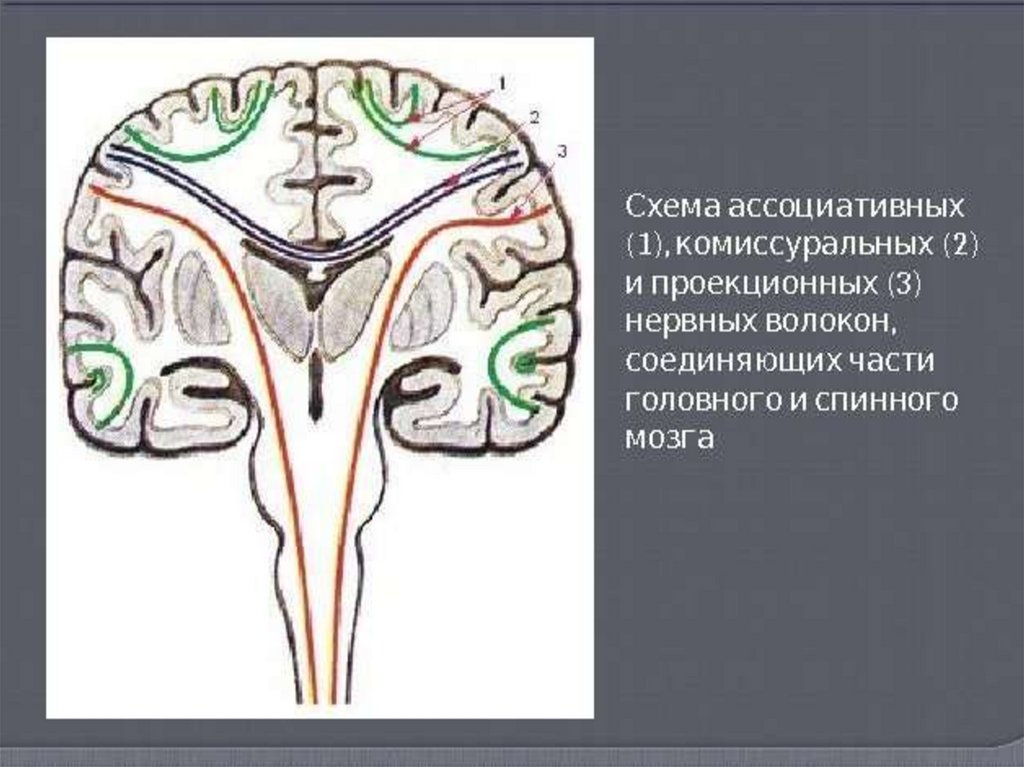 1
2
3

Схема ассоциативных (1), комиссуральных (2) и проекционных (3) нервных волокон, соединяющих части головного и спинного мозга